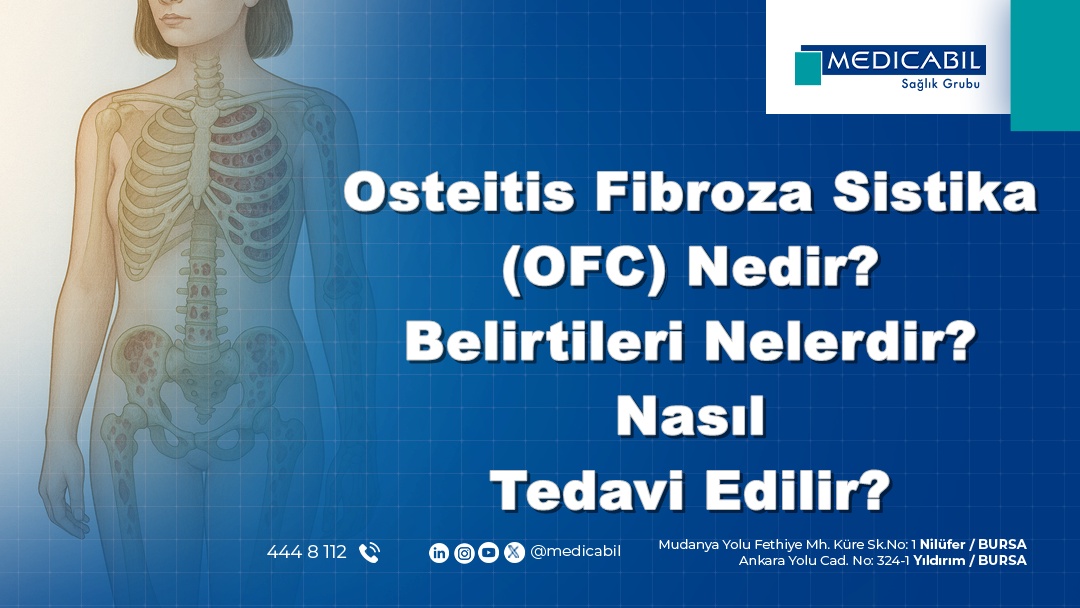 MEDICABIL
Sağlık Grubu

Osteitis Fibroza Sistika (OFC) Nedir? Belirtileri Nelerdir? Nasıl Tedavi Edilir?

444 8 112

@medicabil

Mudanya Yolu Fethiye Mh. Küre Sk.No: 1 Nilüfer / BURSA
Ankara Yolu Cad. No: 324-1 Yıldırım / BURSA